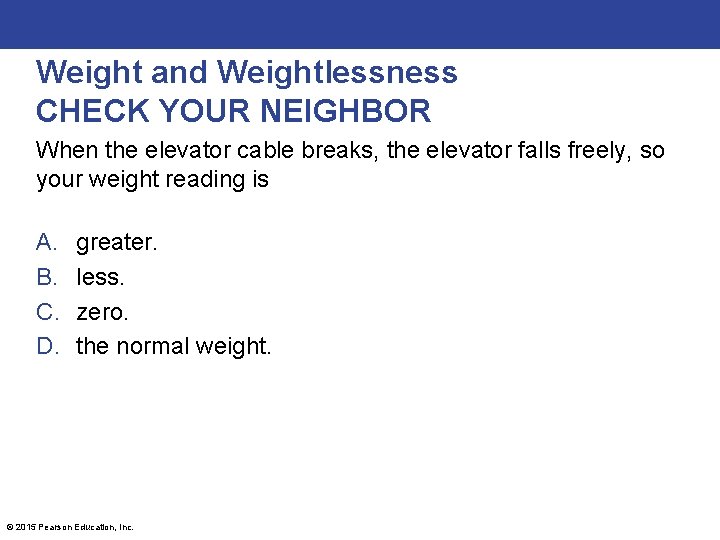 Weight and Weightlessness
CHECK YOUR NEIGHBOR

When the elevator cable breaks, the elevator falls freely, so your weight reading is

A. greater.
B. less.
C. zero.
D. the normal weight.

© 2015 Pearson Education, Inc.